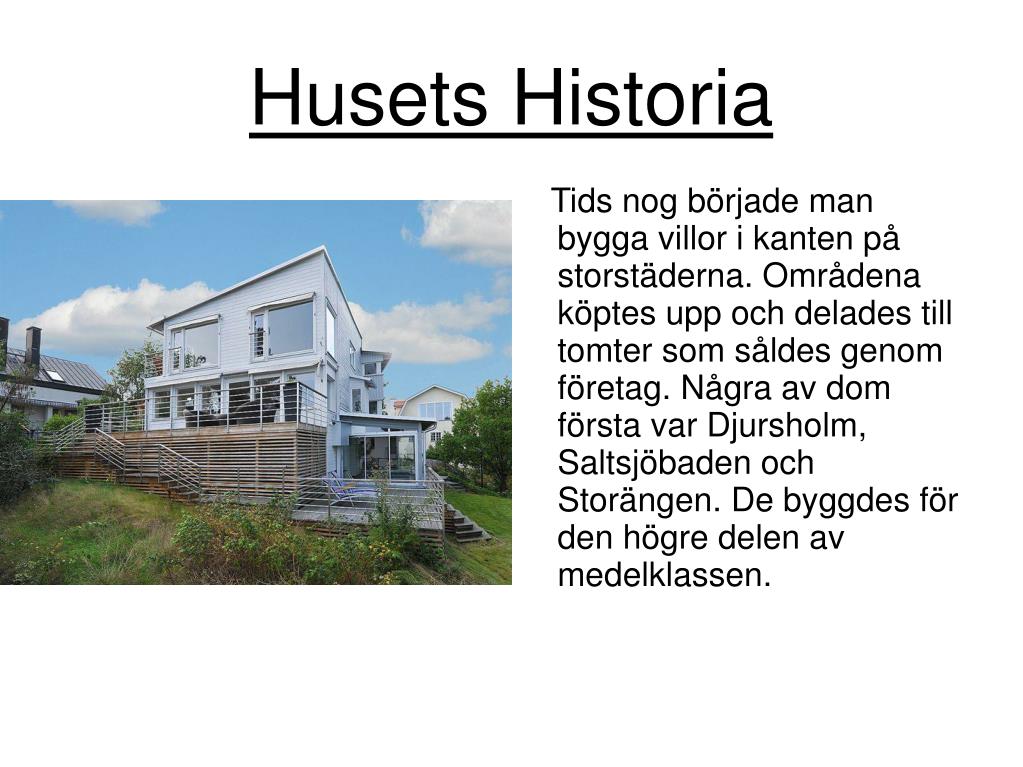 Husets Historia

Tids nog började man bygga villor i kanten på storstäderna. Områdena köptes upp och delades till tomter som såldes genom företag. Några av dom första var Djursholm, Saltsjöbaden och Storängen. De byggdes för den högre delen av medelklassen.